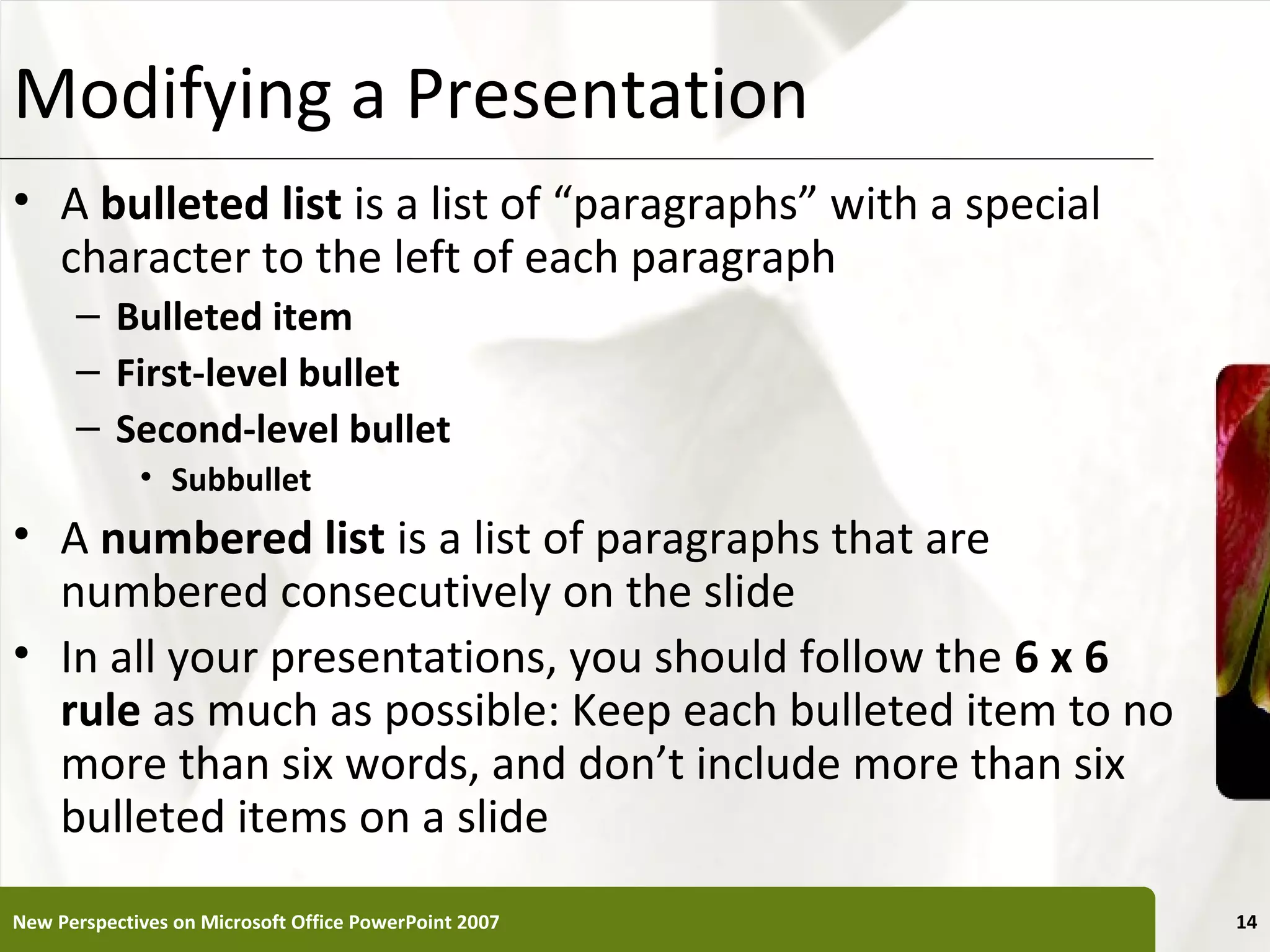 Modifying a Presentation

• A bulleted list is a list of “paragraphs” with a special character to the left of each paragraph
– Bulleted item
– First-level bullet
– Second-level bullet
• Subbullet

• A numbered list is a list of paragraphs that are numbered consecutively on the slide

• In all your presentations, you should follow the 6 x 6 rule as much as possible: Keep each bulleted item to no more than six words, and don’t include more than six bulleted items on a slide

New Perspectives on Microsoft Office PowerPoint 2007

14